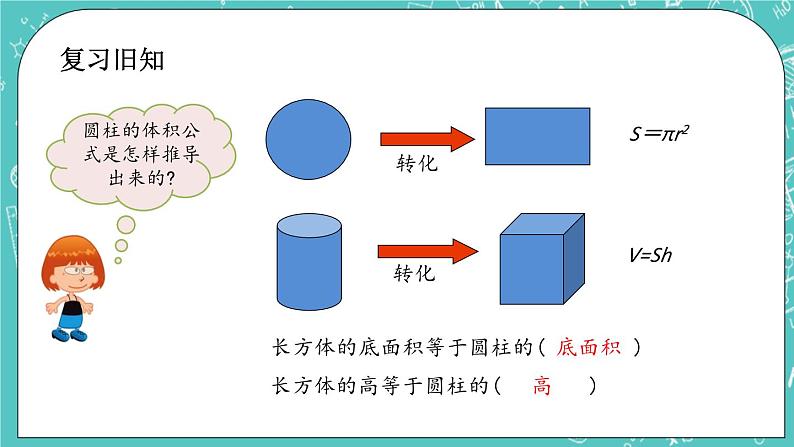 复习旧知

圆柱的体积公式是怎样推导出来的?

转化

$S=\pi r^2$

转化

$V=Sh$

长方体的底面积等于圆柱的( 底面积 )

长方体的高等于圆柱的( 高 )